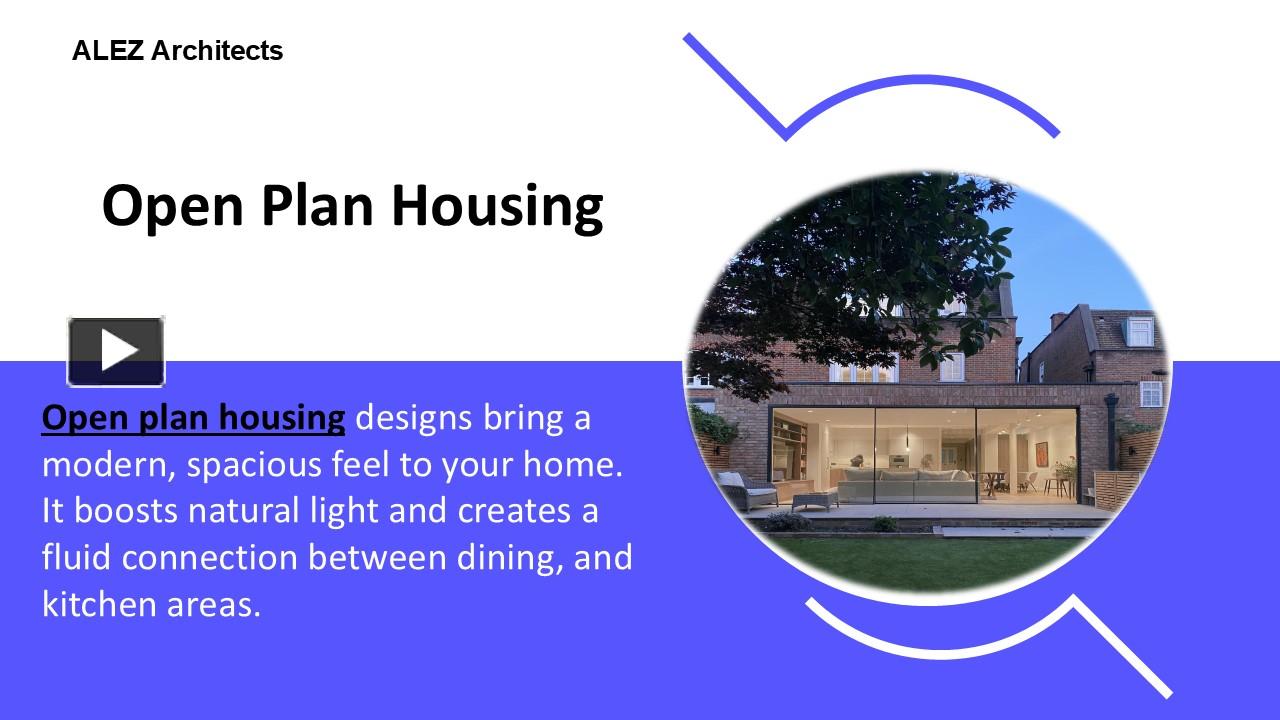 ALEZ Architects

Open Plan Housing

Open plan housing designs bring a modern, spacious feel to your home. It boosts natural light and creates a fluid connection between dining, and kitchen areas.